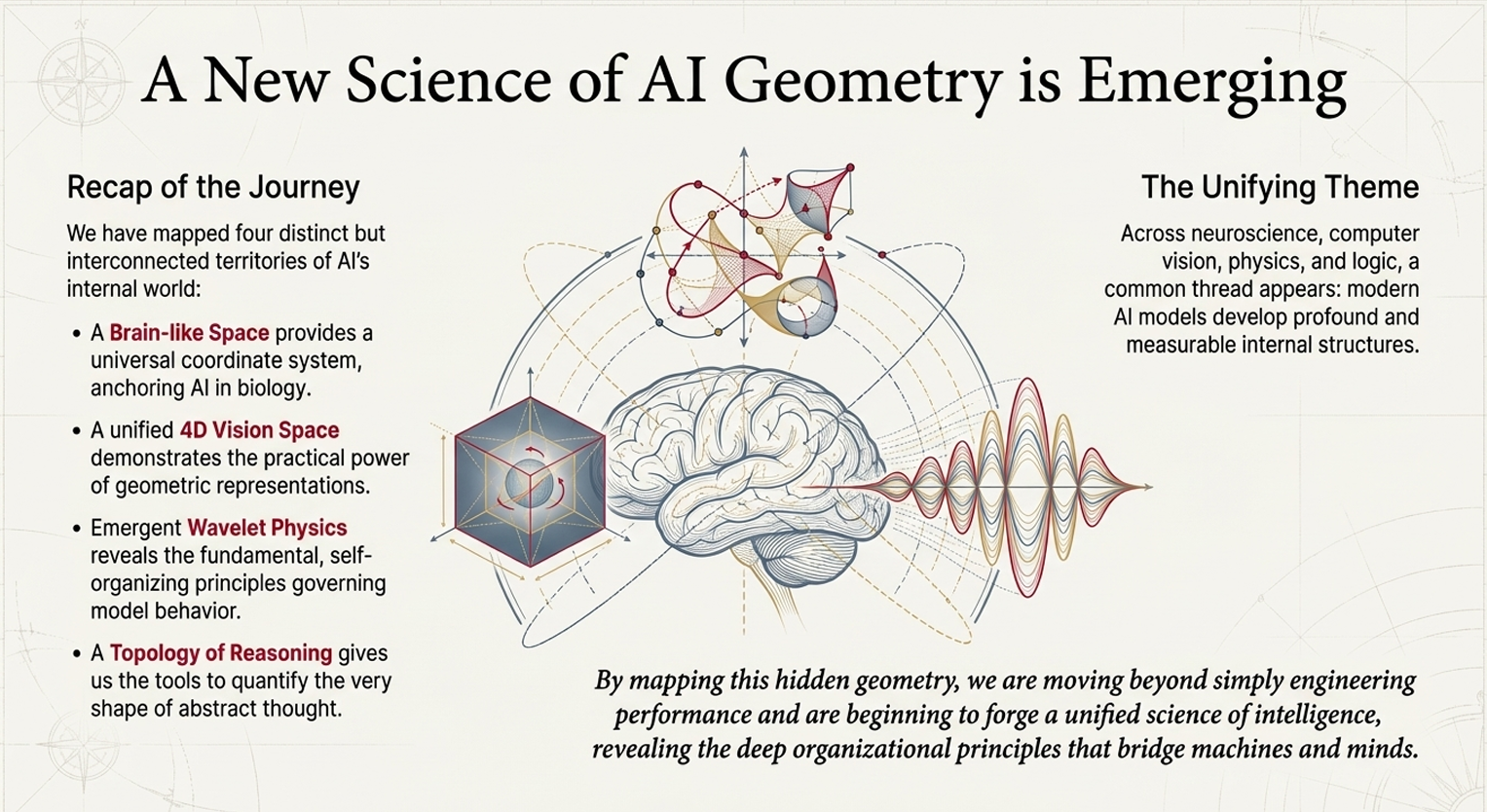 A New Science of AI Geometry is Emerging

Recap of the Journey

We have mapped four distinct but interconnected territories of AI's internal world:

• A Brain-like Space provides a universal coordinate system, anchoring AI in biology.

• A unified 4D Vision Space demonstrates the practical power of geometric representations.

• Emergent Wavelet Physics reveals the fundamental, self-organizing principles governing model behavior.

• A Topology of Reasoning gives us the tools to quantify the very shape of abstract thought.

The Unifying Theme

Across neuroscience, computer vision, physics, and logic, a common thread appears: modern AI models develop profound and measurable internal structures.

By mapping this hidden geometry, we are moving beyond simply engineering performance and are beginning to forge a unified science of intelligence, revealing the deep organizational principles that bridge machines and minds.